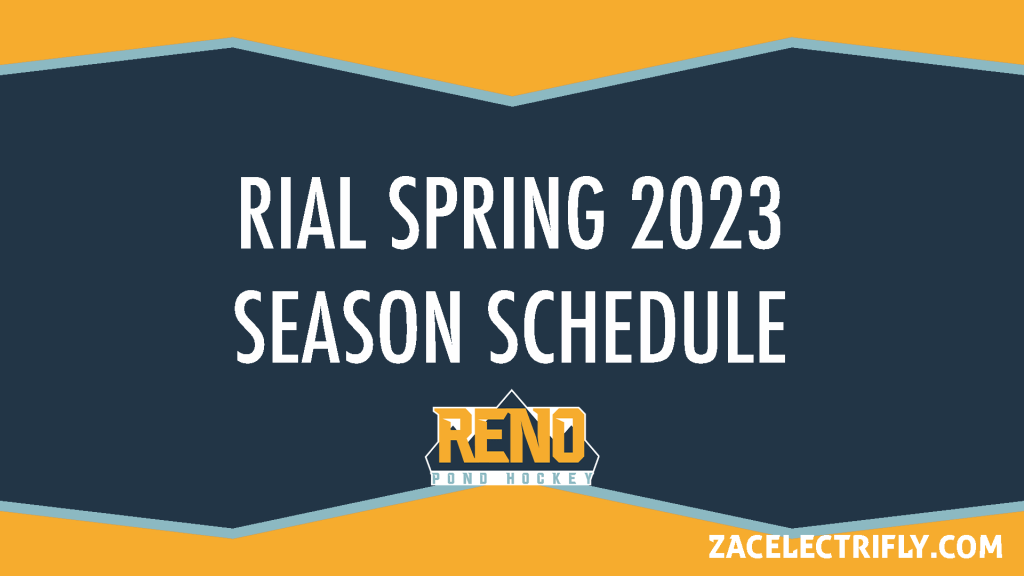 RIAL SPRING 2023
SEASON SCHEDULE

RENO
POND HOCKEY

ZACELECTRIFLY.COM